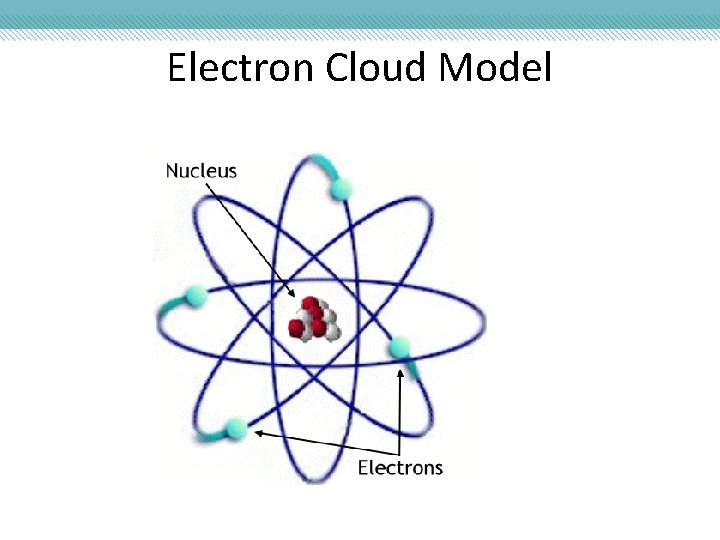 Electron Cloud Model

Nucleus

Electrons